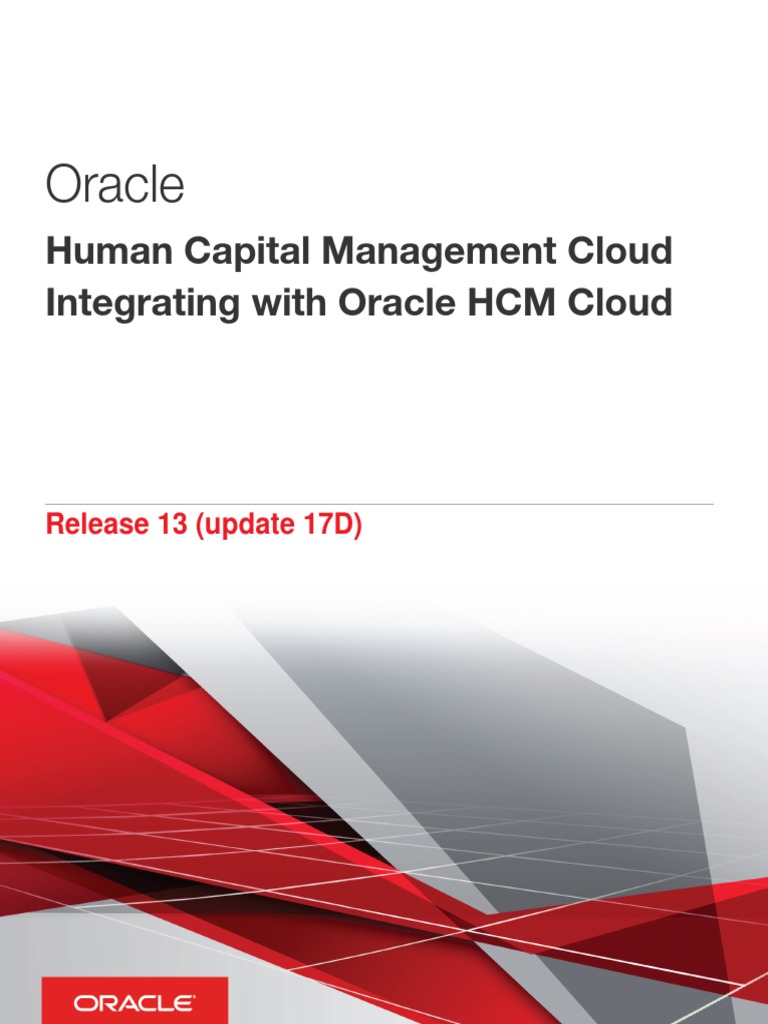 Oracle
Human Capital Management Cloud
Integrating with Oracle HCM Cloud

Release 13 (update 17D)

ORACLE